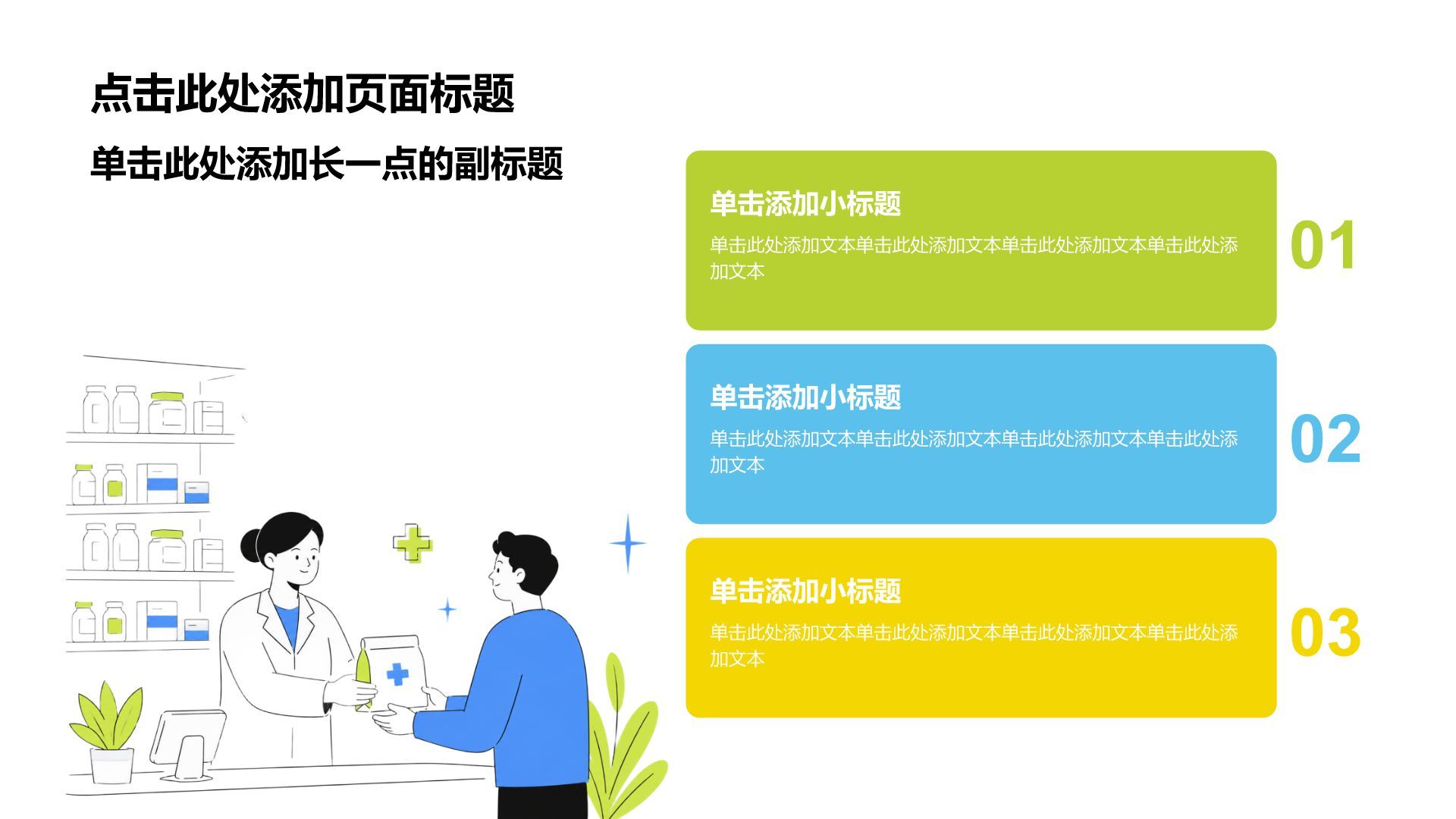 点击此处添加页面标题

单击此处添加长一点的副标题

单击添加小标题

单击此处添加文本单击此处添加文本单击此处添加文本单击此处添加文本

01

单击添加小标题

单击此处添加文本单击此处添加文本单击此处添加文本单击此处添加文本

02

单击添加小标题

单击此处添加文本单击此处添加文本单击此处添加文本单击此处添加文本

03